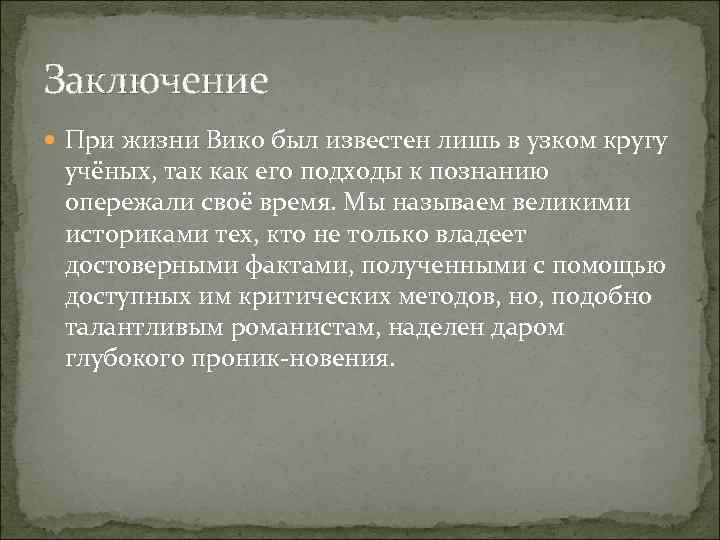 Заключение

При жизни Вико был известен лишь в узком кругу учёных, так как его подходы к познанию опережали своё время. Мы называем великими историками тех, кто не только владеет достоверными фактами, полученными с помощью доступных им критических методов, но, подобно талантливым романистам, наделен даром глубокого проник-новения.